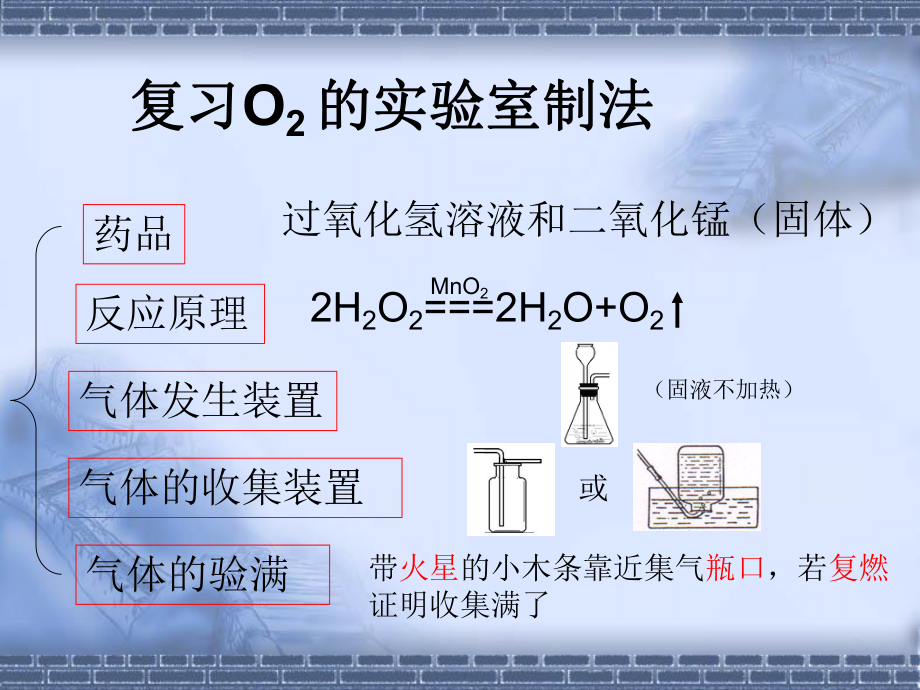 复习$O_2$的实验室制法

药品

过氧化氢溶液和二氧化锰（固体）

反应原理

$2H_2O_2 \overset{MnO_2}{===} 2H_2O+O_2\uparrow$

气体发生装置

（固液不加热）

气体的收集装置

或

气体的验满

带火星的小木条靠近集气瓶口，若复燃证明收集满了